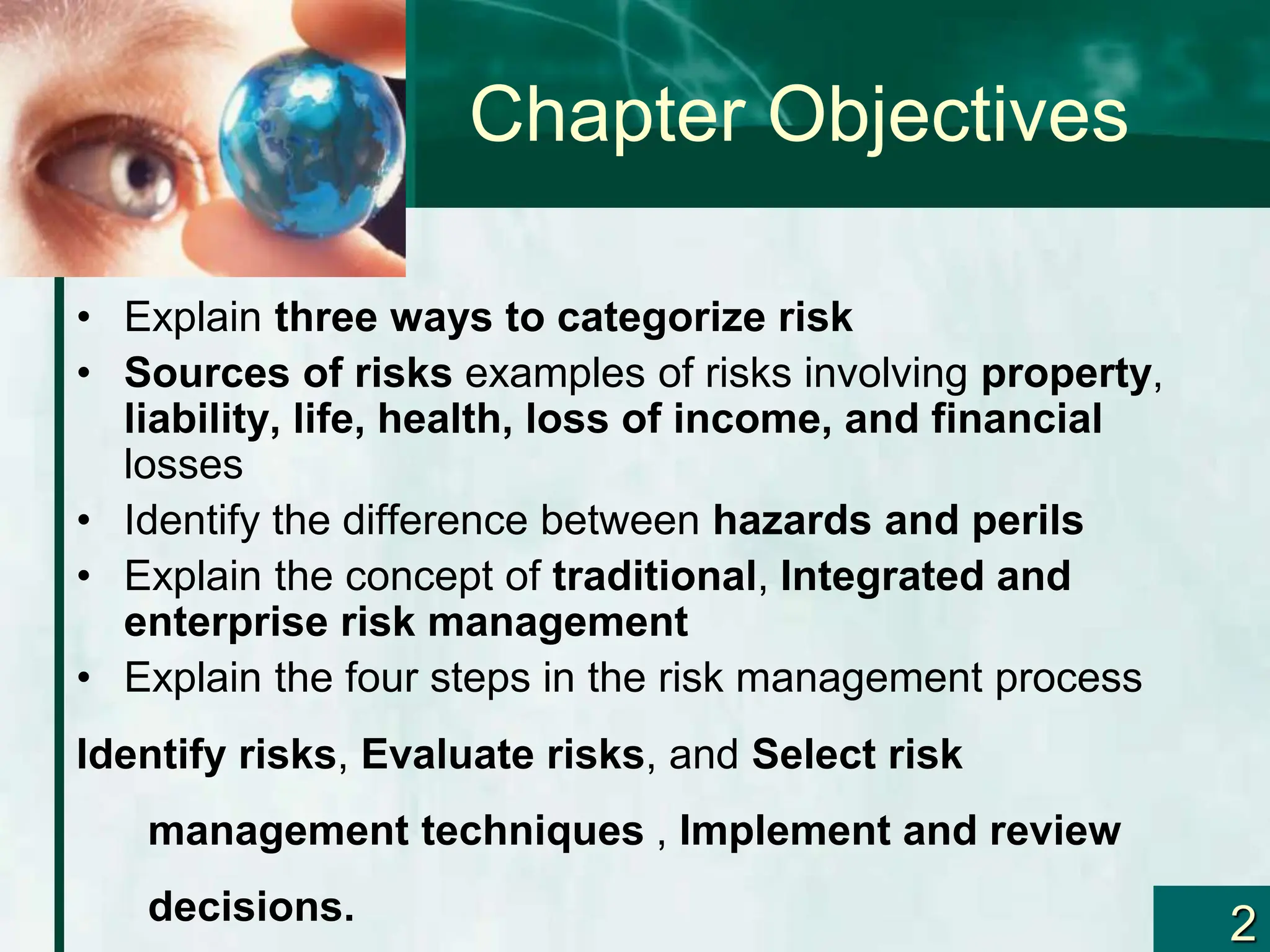 Chapter Objectives

• Explain three ways to categorize risk
• Sources of risks examples of risks involving property, liability, life, health, loss of income, and financial losses
• Identify the difference between hazards and perils
• Explain the concept of traditional, Integrated and enterprise risk management
• Explain the four steps in the risk management process

Identify risks, Evaluate risks, and Select risk management techniques , Implement and review decisions.

2